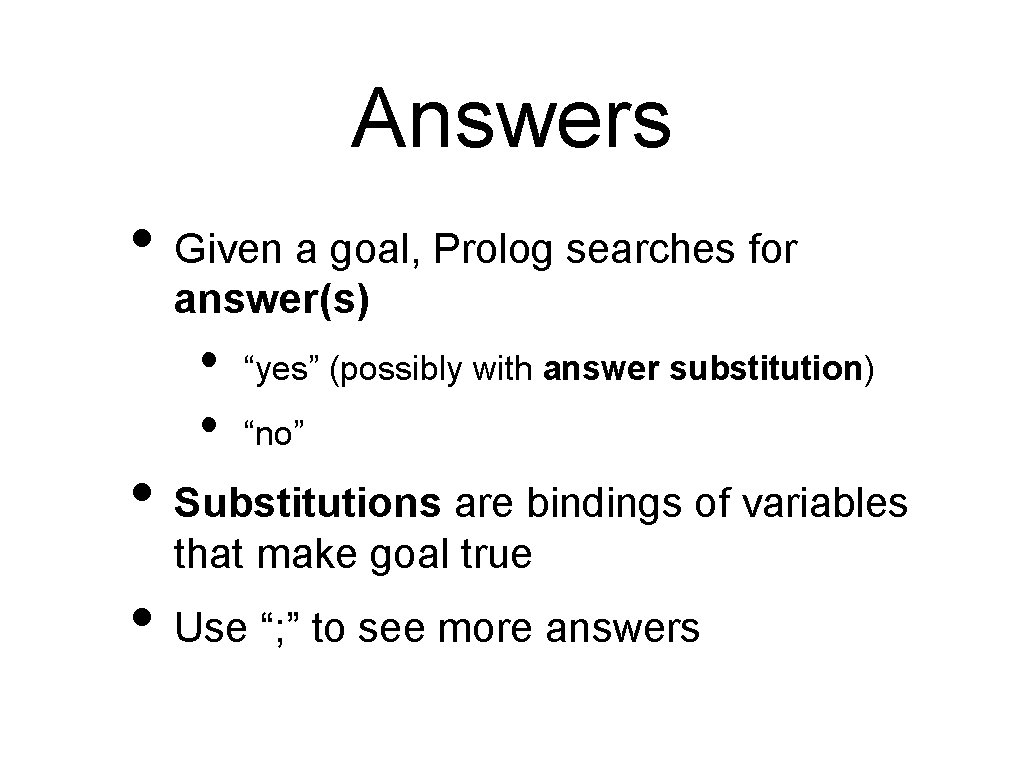 Answers

• Given a goal, Prolog searches for answer(s)

• “yes” (possibly with answer substitution)

• “no”

• Substitutions are bindings of variables that make goal true

• Use “;” to see more answers